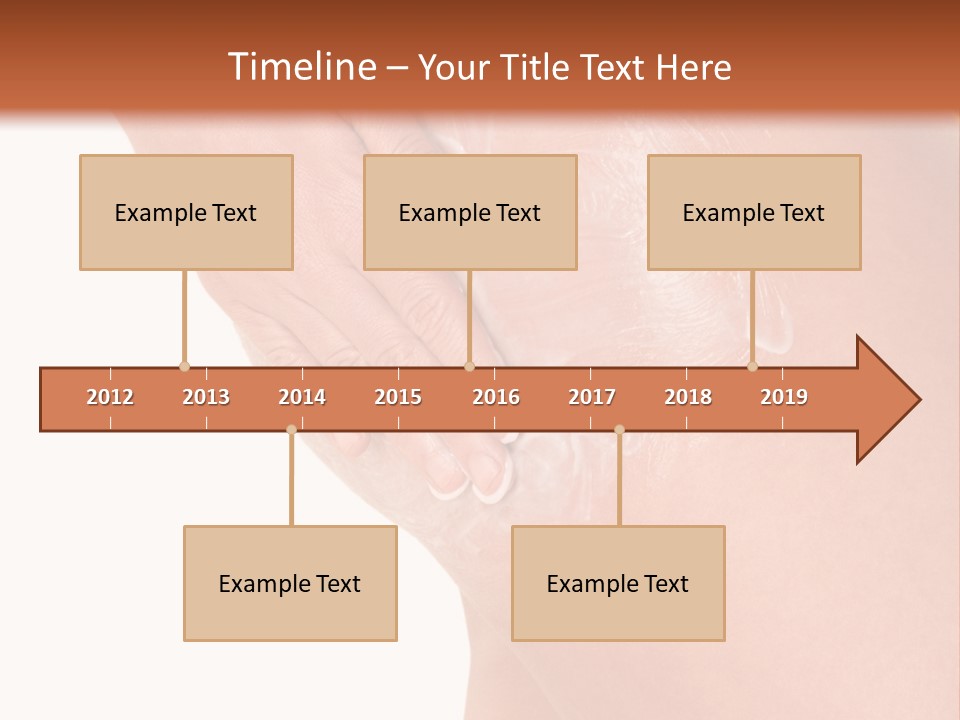 Timeline – Your Title Text Here

Example Text

Example Text

Example Text

2012 2013 2014 2015 2016 2017 2018 2019

Example Text

Example Text